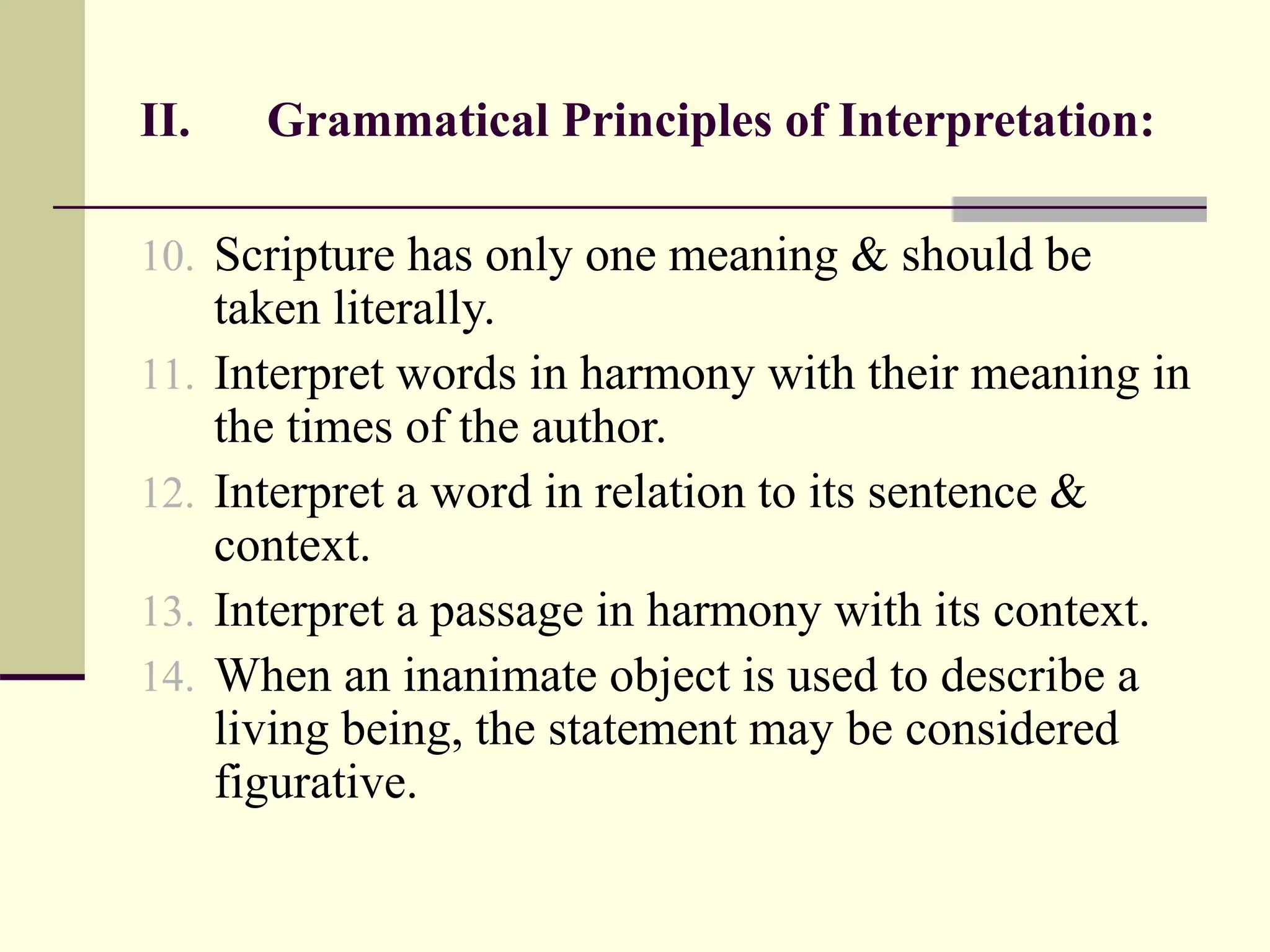 II. Grammatical Principles of Interpretation:

10. Scripture has only one meaning & should be taken literally.
11. Interpret words in harmony with their meaning in the times of the author.
12. Interpret a word in relation to its sentence & context.
13. Interpret a passage in harmony with its context.
14. When an inanimate object is used to describe a living being, the statement may be considered figurative.